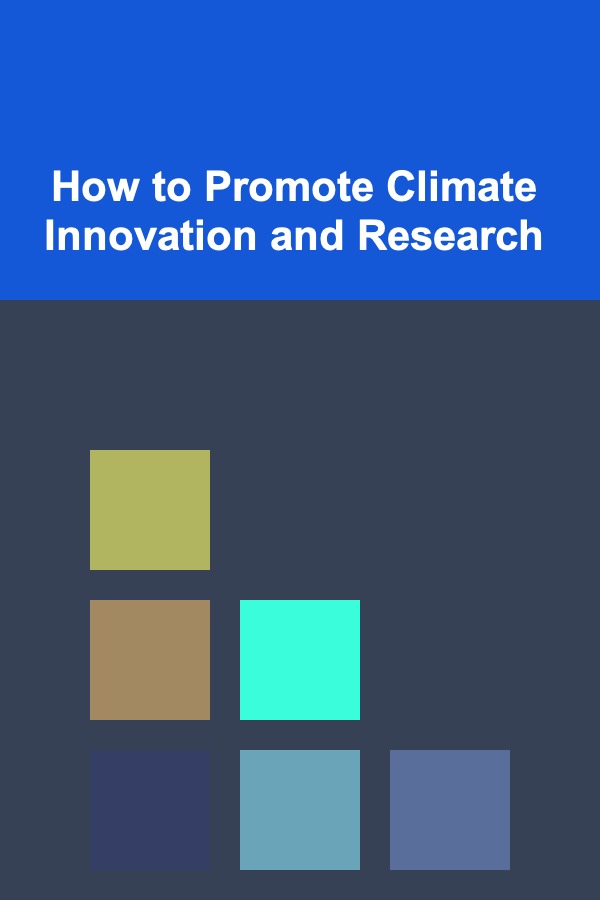 How to Promote Climate Innovation and Research